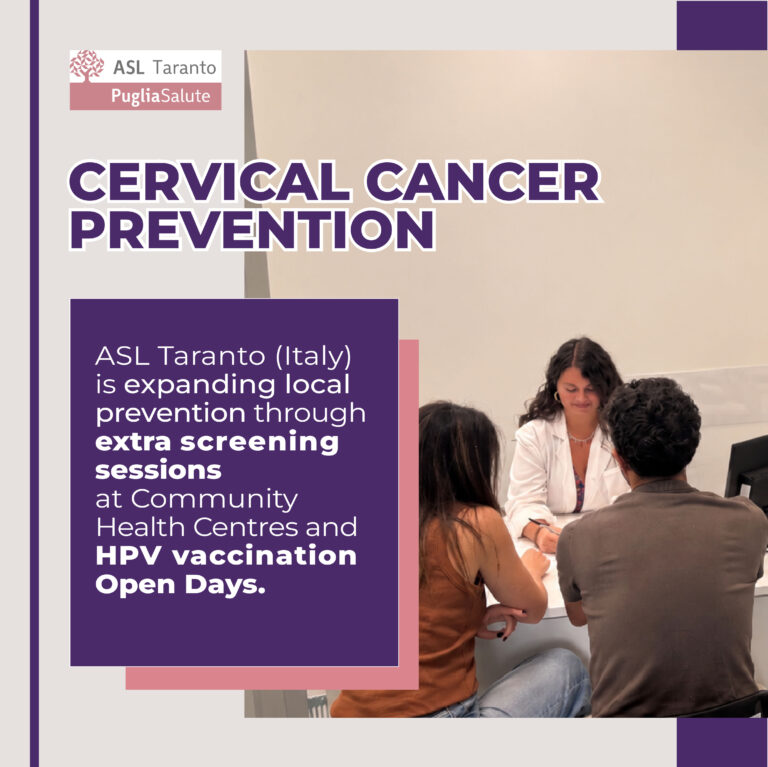 ASL Taranto
PugliaSalute

CERVICAL CANCER PREVENTION

ASL Taranto (Italy) is expanding local prevention through extra screening sessions at Community Health Centres and HPV vaccination Open Days.